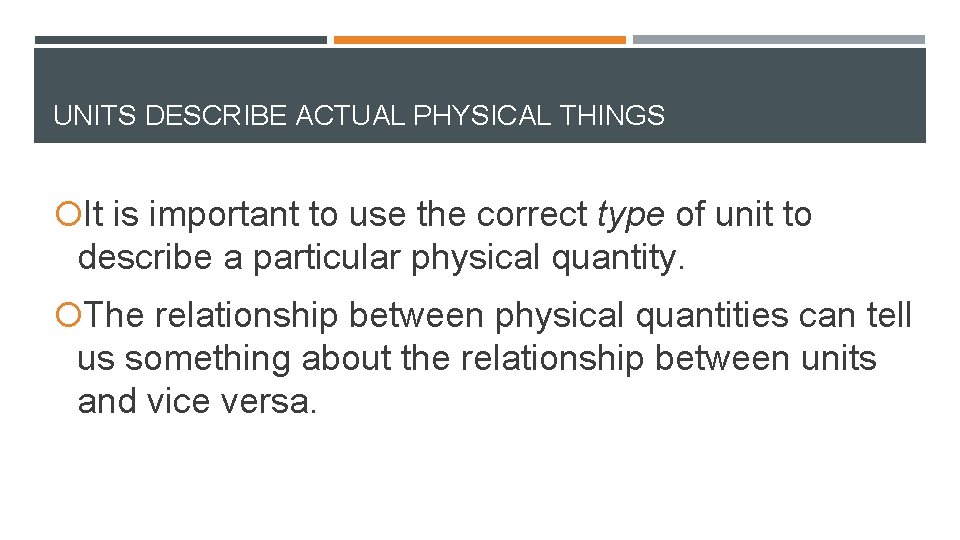 UNITS DESCRIBE ACTUAL PHYSICAL THINGS

It is important to use the correct type of unit to describe a particular physical quantity.

The relationship between physical quantities can tell us something about the relationship between units and vice versa.